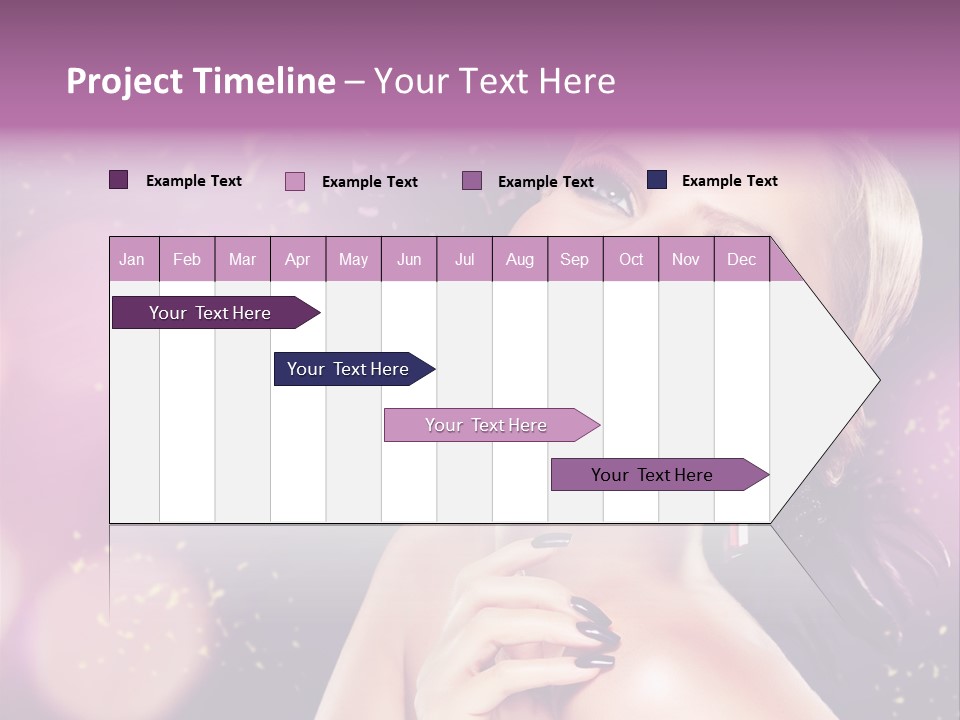 Project Timeline – Your Text Here

Example Text Example Text Example Text Example Text

Jan Feb Mar Apr May Jun Jul Aug Sep Oct Nov Dec

Your Text Here

Your Text Here

Your Text Here

Your Text Here